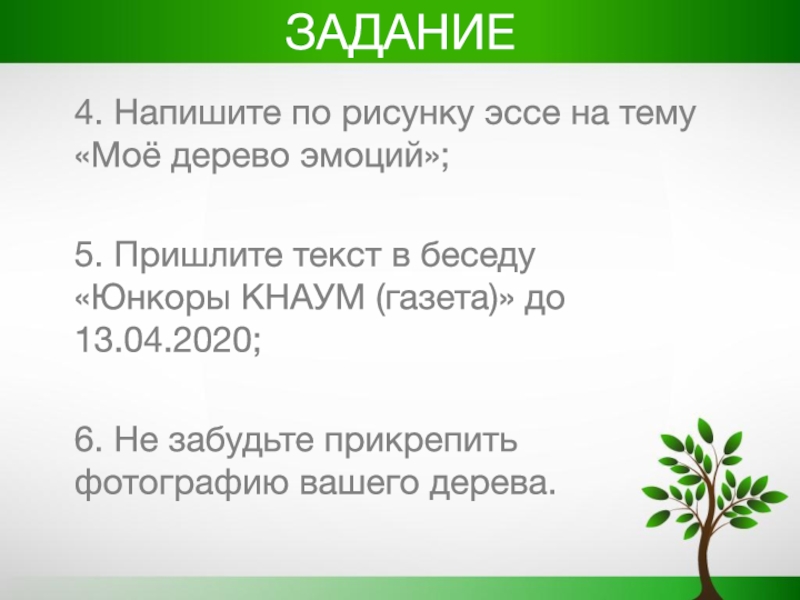 ЗАДАНИЕ

4. Напишите по рисунку эссе на тему «Моё дерево эмоций»;

5. Пришлите текст в беседу «Юнкоры КНАУМ (газета)» до 13.04.2020;

6. Не забудьте прикрепить фотографию вашего дерева.